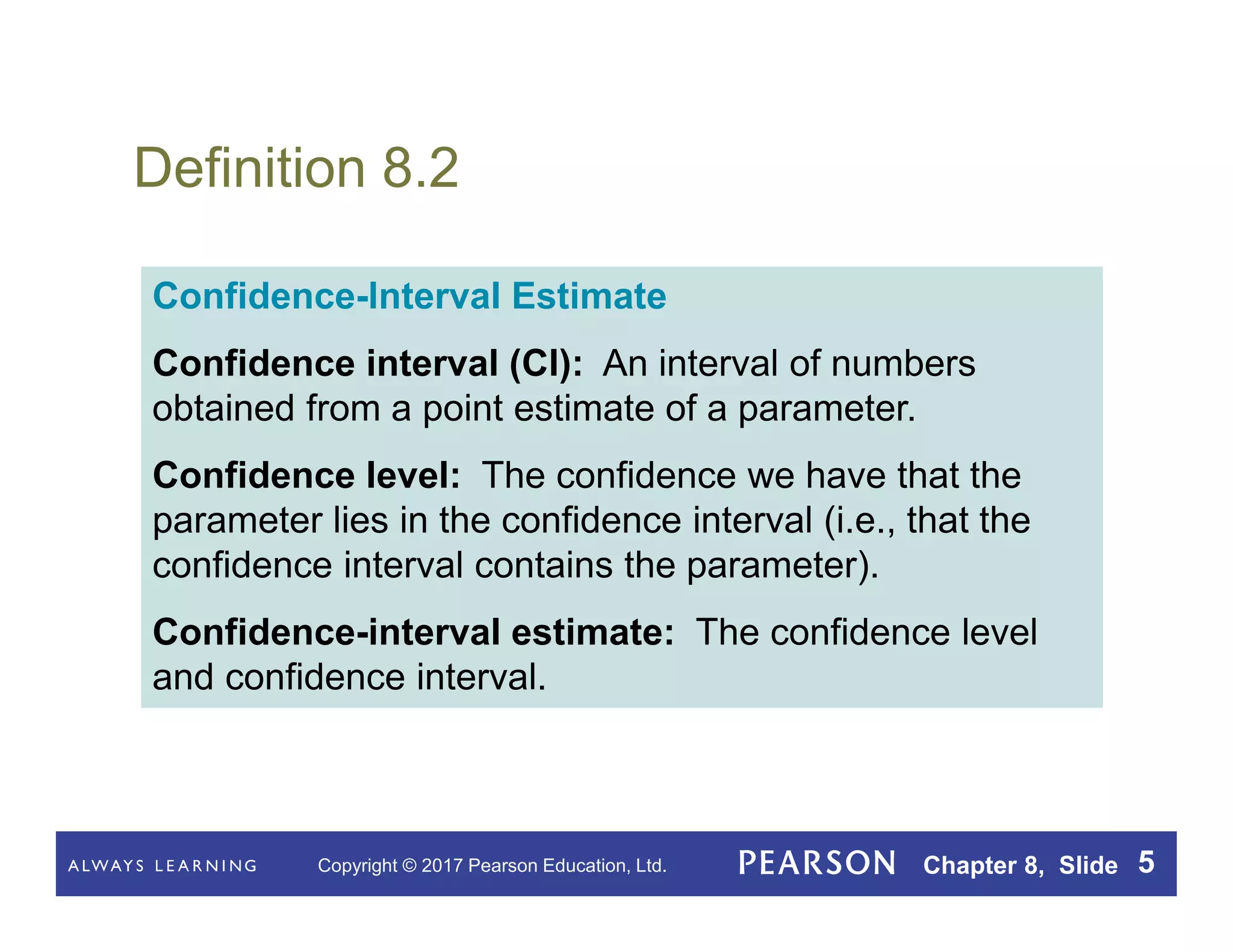 Definition 8.2

Confidence-Interval Estimate

Confidence interval (CI): An interval of numbers obtained from a point estimate of a parameter.

Confidence level: The confidence we have that the parameter lies in the confidence interval (i.e., that the confidence interval contains the parameter).

Confidence-interval estimate: The confidence level and confidence interval.

ALWAYS LEARNING Copyright © 2017 Pearson Education, Ltd. PEARSON Chapter 8, Slide 5